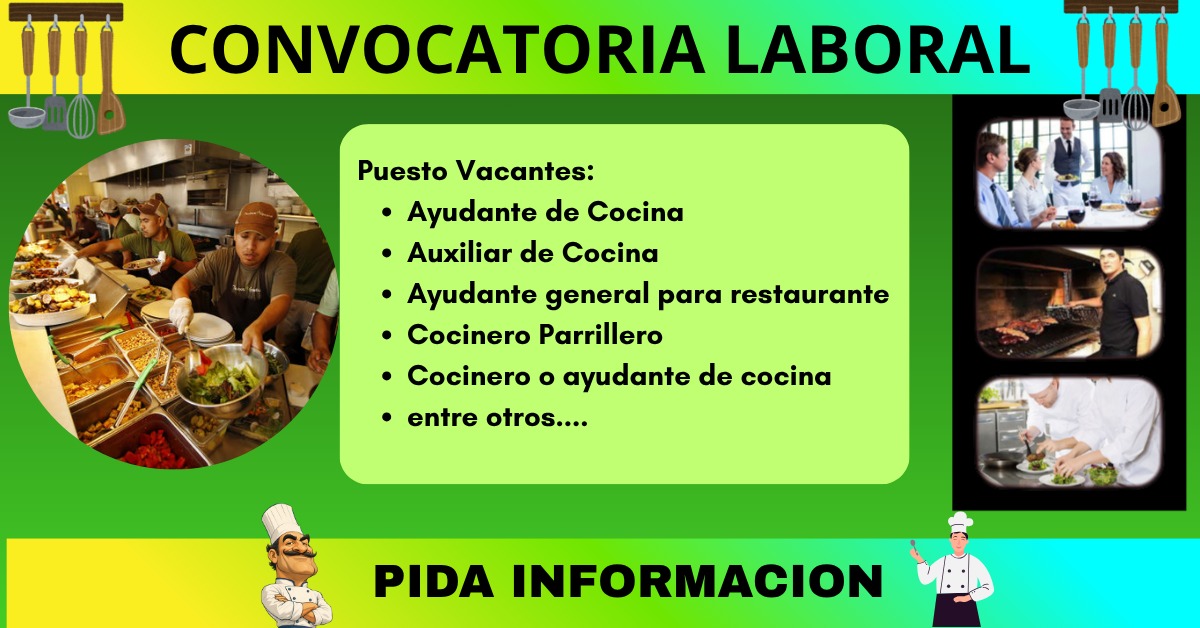 CONVOCATORIA LABORAL

Puesto Vacantes:
• Ayudante de Cocina
• Auxiliar de Cocina
• Ayudante general para restaurante
• Cocinero Parrillero
• Cocinero o ayudante de cocina
• entre otros....

PIDA INFORMACION